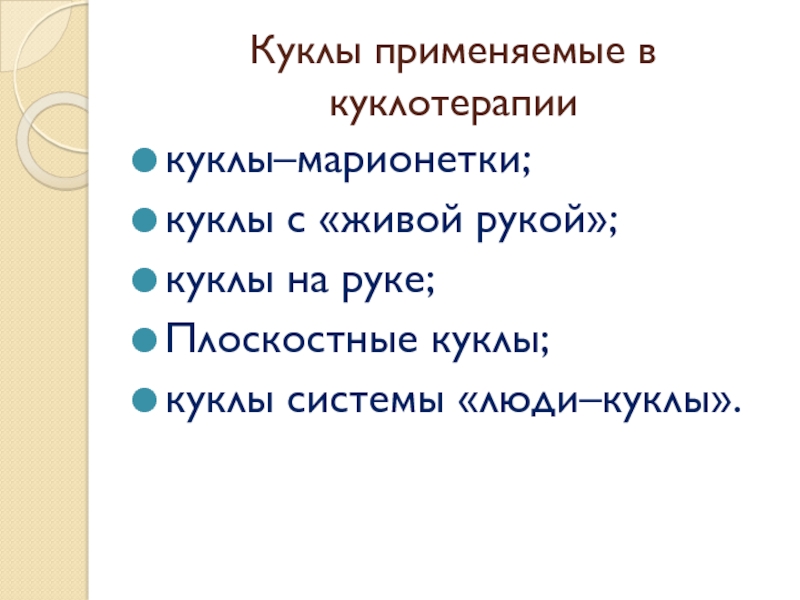 Куклы применяемые в куклотерапии

- куклы–марионетки;
- куклы с «живой рукой»;
- куклы на руке;
- Плоскостные куклы;
- куклы системы «люди–куклы».